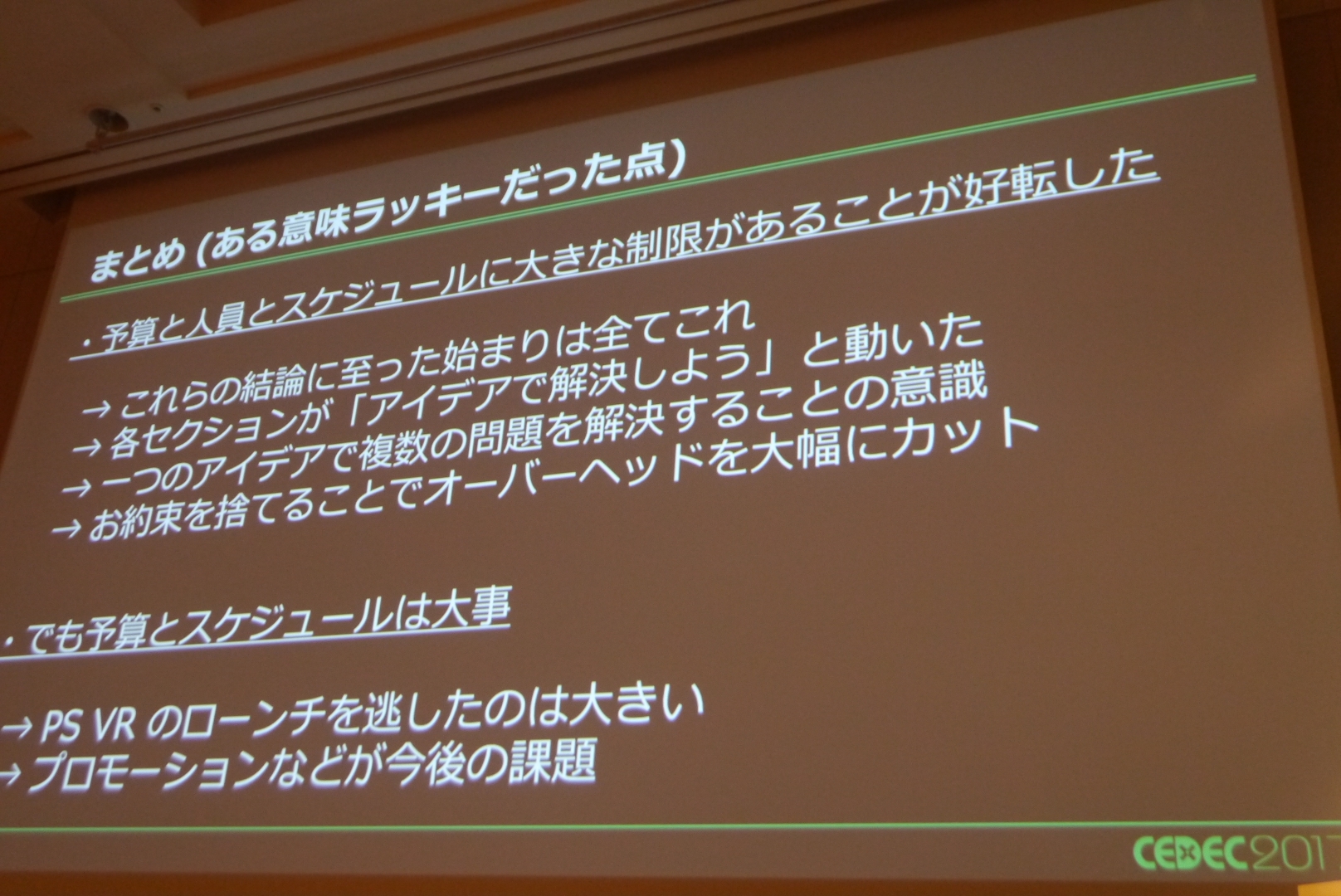 まとめ (ある意味ラッキーだった点)

・予算と人員とスケジュールに大きな制限があることが好転した

→ これらの結論に至った始まりは全てこれ
→ 各セクションが「アイデアで解決しよう」と動いた
→ 一つのアイデアで複数の問題を解決することの意識
→ お約束を捨てることでオーバーヘッドを大幅にカット

・でも予算とスケジュールは大事

→ PS VR のローンチを逃したのは大きい
→ プロモーションなどが今後の課題

CEDEC2017